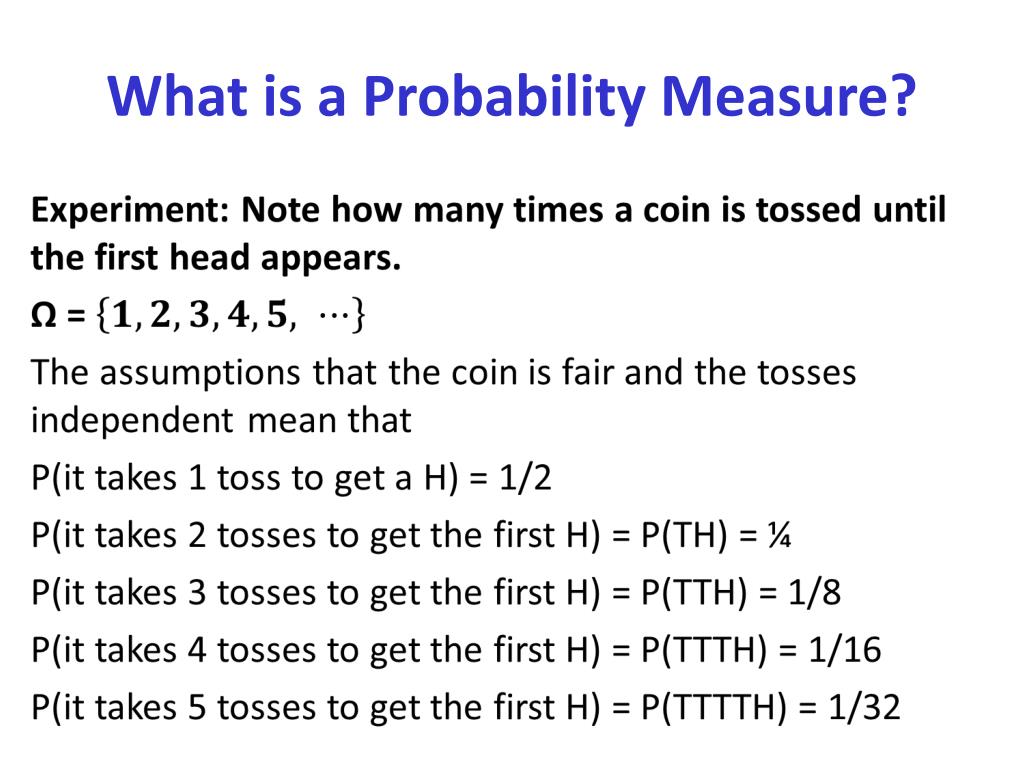 What is a Probability Measure?

Experiment: Note how many times a coin is tossed until the first head appears.

Ω = $\{1, 2, 3, 4, 5, \cdots\}$

The assumptions that the coin is fair and the tosses independent mean that

P(it takes 1 toss to get a H) = 1/2

P(it takes 2 tosses to get the first H) = P(TH) = ¼

P(it takes 3 tosses to get the first H) = P(TTH) = 1/8

P(it takes 4 tosses to get the first H) = P(TTTH) = 1/16

P(it takes 5 tosses to get the first H) = P(TTTTH) = 1/32